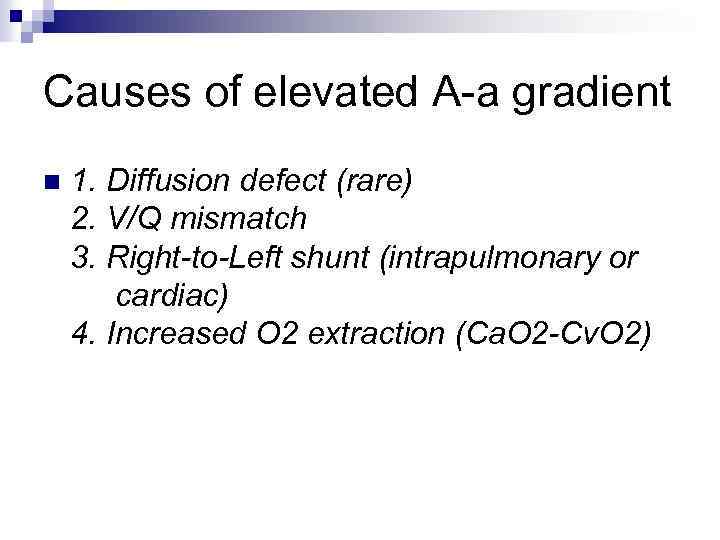 Causes of elevated A-a gradient

1. Diffusion defect (rare)
2. V/Q mismatch
3. Right-to-Left shunt (intrapulmonary or cardiac)
4. Increased O2 extraction (CaO2-CvO2)